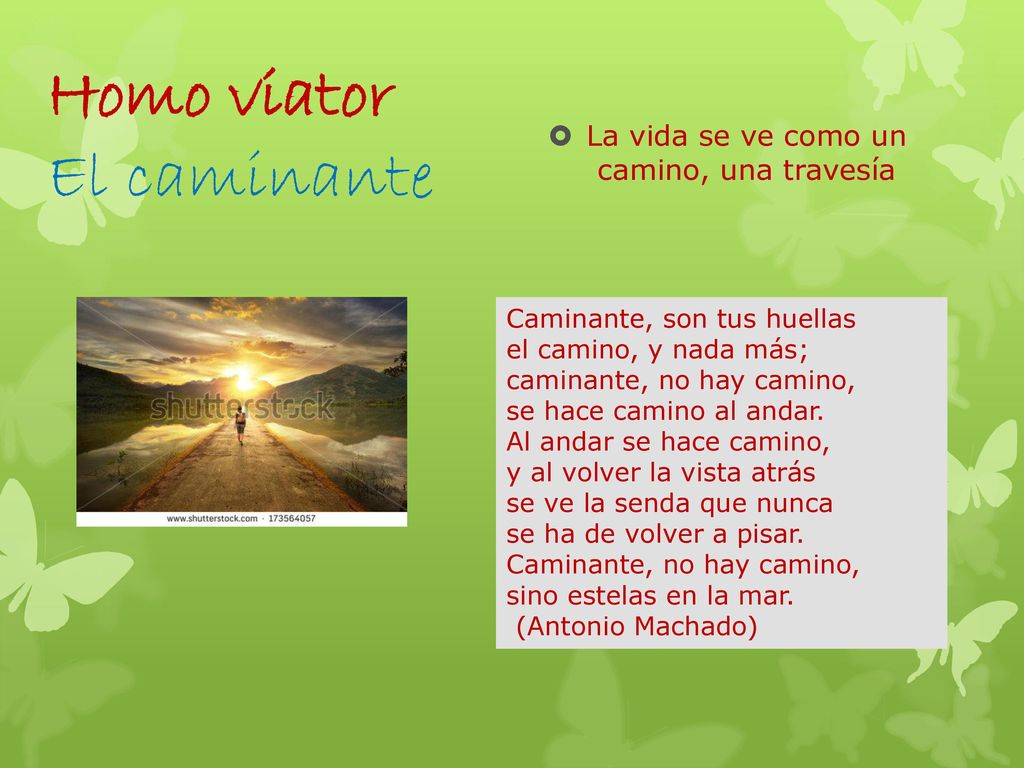 Homo viator
El caminante

La vida se ve como un camino, una travesía

shutterstock
www.shutterstock.com · 173564057

Caminante, son tus huellas
el camino, y nada más;
caminante, no hay camino,
se hace camino al andar.
Al andar se hace camino,
y al volver la vista atrás
se ve la senda que nunca
se ha de volver a pisar.
Caminante, no hay camino,
sino estelas en la mar.
(Antonio Machado)